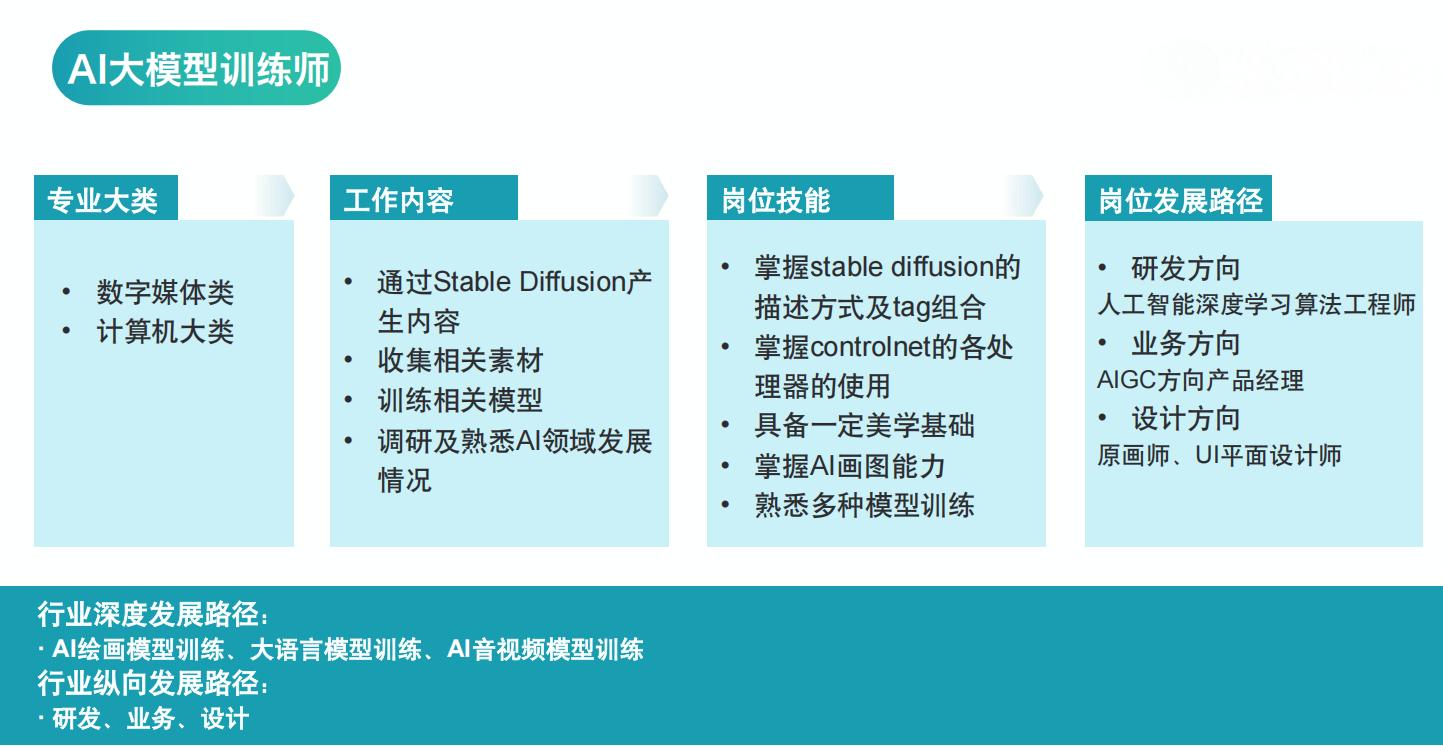 AI大模型训练师

专业大类

• 数字媒体类
• 计算机大类

工作内容

• 通过Stable Diffusion产生内容
• 收集相关素材
• 训练相关模型
• 调研及熟悉AI领域发展情况

岗位技能

• 掌握stable diffusion的描述方式及tag组合
• 掌握controlnet的各处理器的使用
• 具备一定美学基础
• 掌握AI画图能力
• 熟悉多种模型训练

岗位发展路径

• 研发方向
人工智能深度学习算法工程师
• 业务方向
AIGC方向产品经理
• 设计方向
原画师、UI平面设计师

行业深度发展路径：
· AI绘画模型训练、大语言模型训练、AI音视频模型训练
行业纵向发展路径：
· 研发、业务、设计